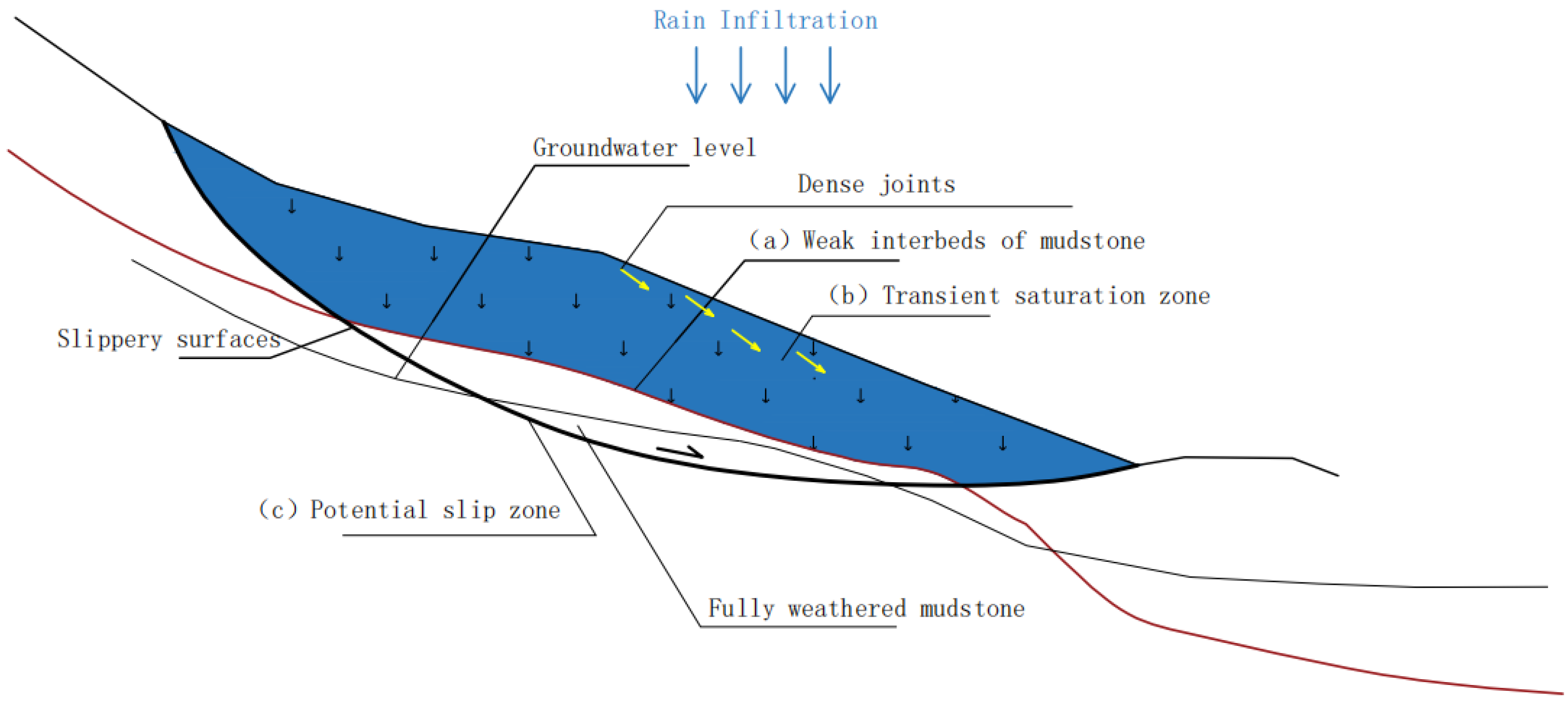 Rain Infiltration

Groundwater level

Dense joints

(a) Weak interbeds of mudstone

(b) Transient saturation zone

Slippery surfaces

(c) Potential slip zone

Fully weathered mudstone